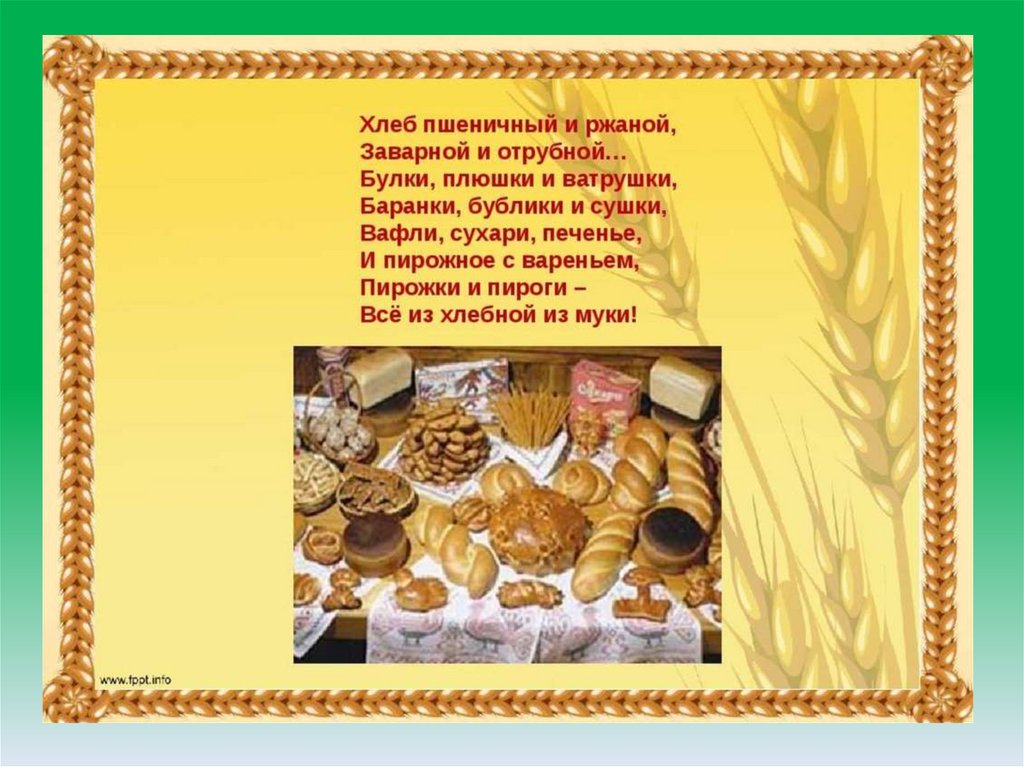 Хлеб пшеничный и ржаной,
Заварной и отрубной…
Булки, плюшки и ватрушки,
Баранки, бублики и сушки,
Вафли, сухари, печенье,
И пирожное с вареньем,
Пирожки и пироги –
Всё из хлебной из муки!

www.fppt.info